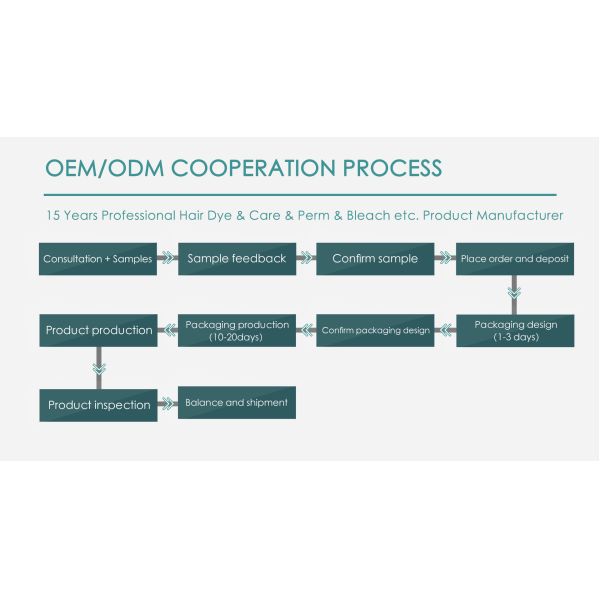 OEM/ODM COOPERATION PROCESS

15 Years Professional Hair Dye & Care & Perm & Bleach etc. Product Manufacturer

Consultation + Samples

Sample feedback

Confirm sample

Place order and deposit

Packaging design (1-3 days)

Confirm packaging design

Packaging production (10-20days)

Product production

Product inspection

Balance and shipment